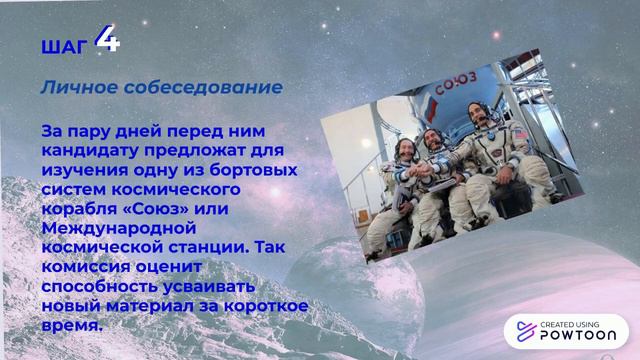 ШАГ 4

Личное собеседование

За пару дней перед ним кандидату предложат для изучения одну из бортовых систем космического корабля «Союз» или Международной космической станции. Так комиссия оценит способность усваивать новый материал за короткое время.

СОЮЗ

CREATED USING POWTOON